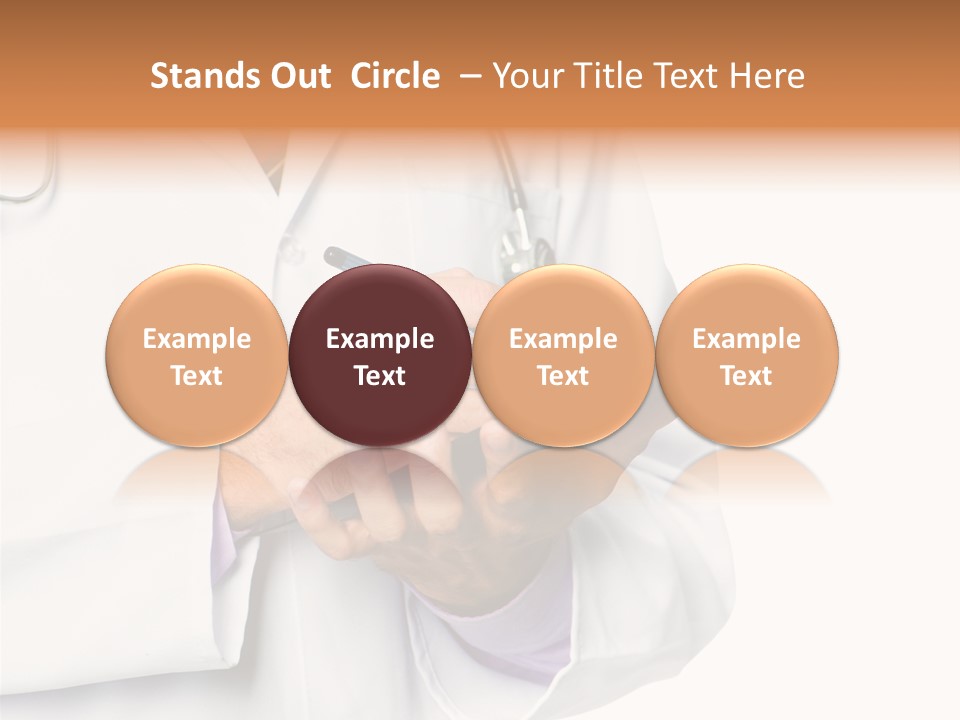 Stands Out Circle – Your Title Text Here

Example Text

Example Text

Example Text

Example Text